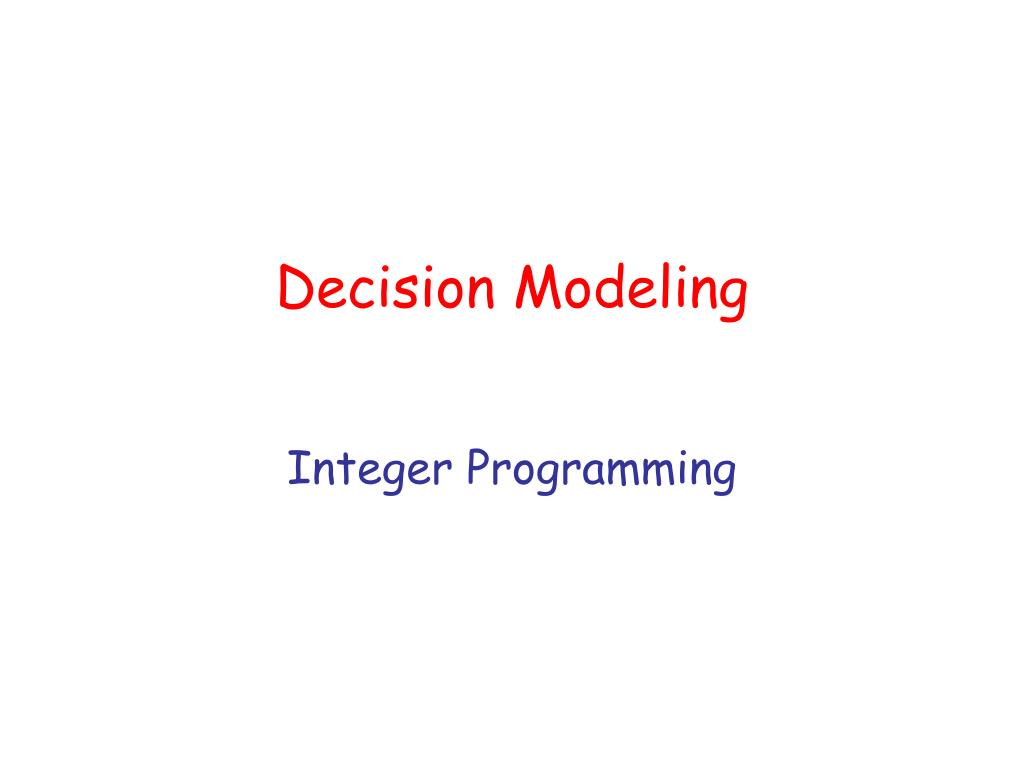 Decision Modeling

Integer Programming